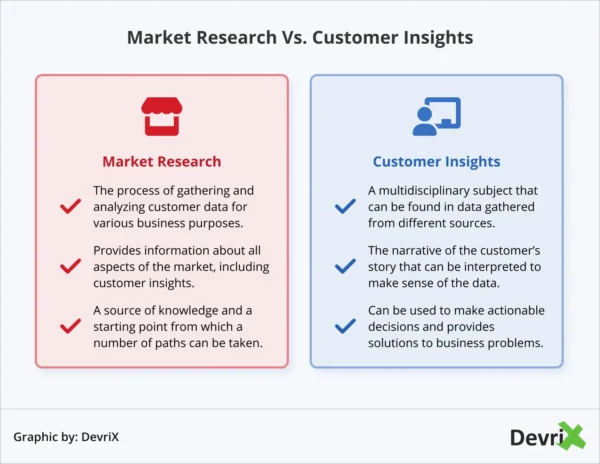 Market Research Vs. Customer Insights

Market Research

The process of gathering and analyzing customer data for various business purposes.

Provides information about all aspects of the market, including customer insights.

A source of knowledge and a starting point from which a number of paths can be taken.

Customer Insights

A multidisciplinary subject that can be found in data gathered from different sources.

The narrative of the customer's story that can be interpreted to make sense of the data.

Can be used to make actionable decisions and provides solutions to business problems.

Graphic by: DevriX

DevriX